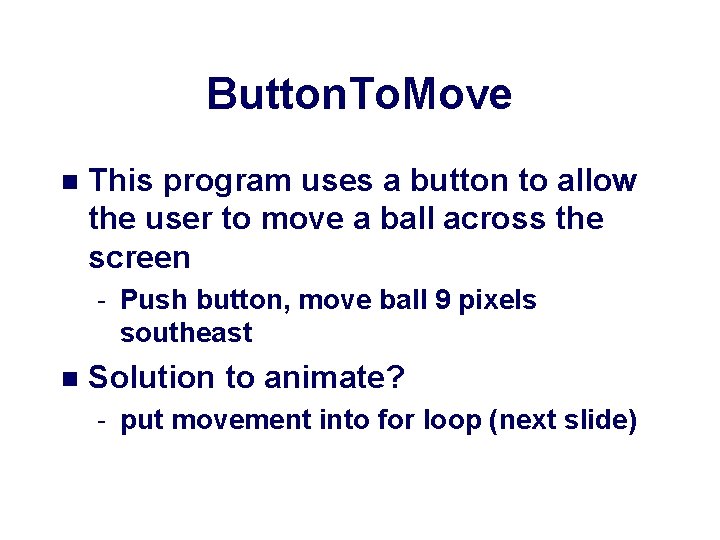 ButtonToMove

■ This program uses a button to allow the user to move a ball across the screen

- Push button, move ball 9 pixels southeast

■ Solution to animate?

- put movement into for loop (next slide)